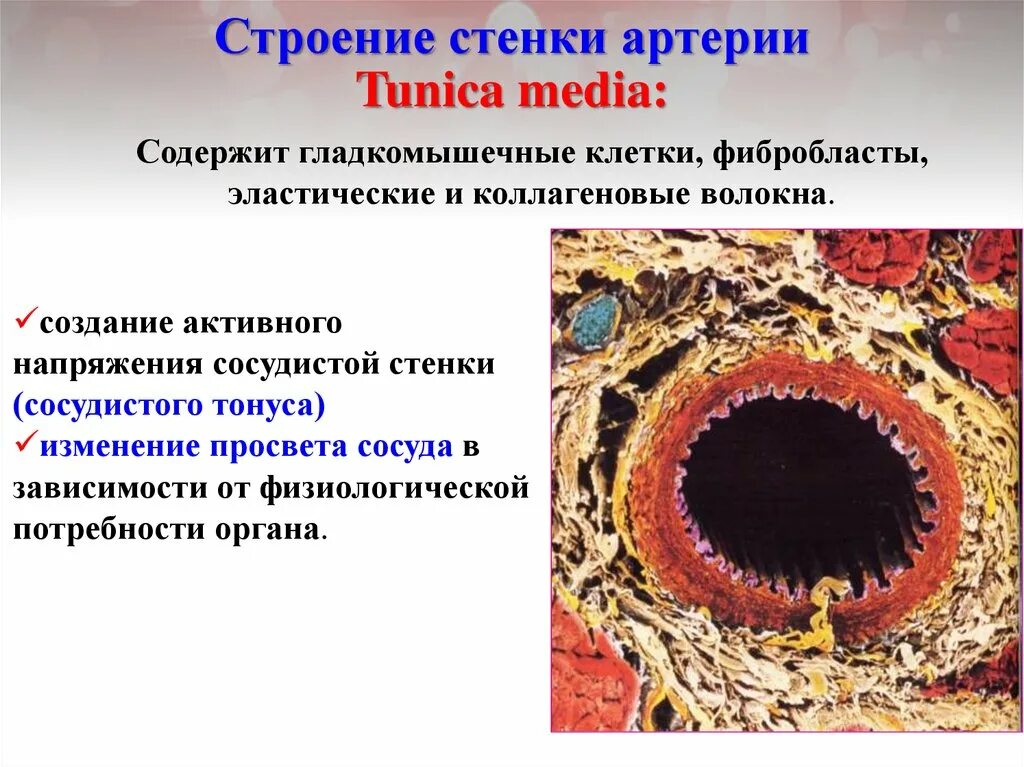 Строение стенки артерии
Tunica media:

Содержит гладкомышечные клетки, фибробласты, эластические и коллагеновые волокна.

✓создание активного напряжения сосудистой стенки (сосудистого тонуса)
✓изменение просвета сосуда в зависимости от физиологической потребности органа.